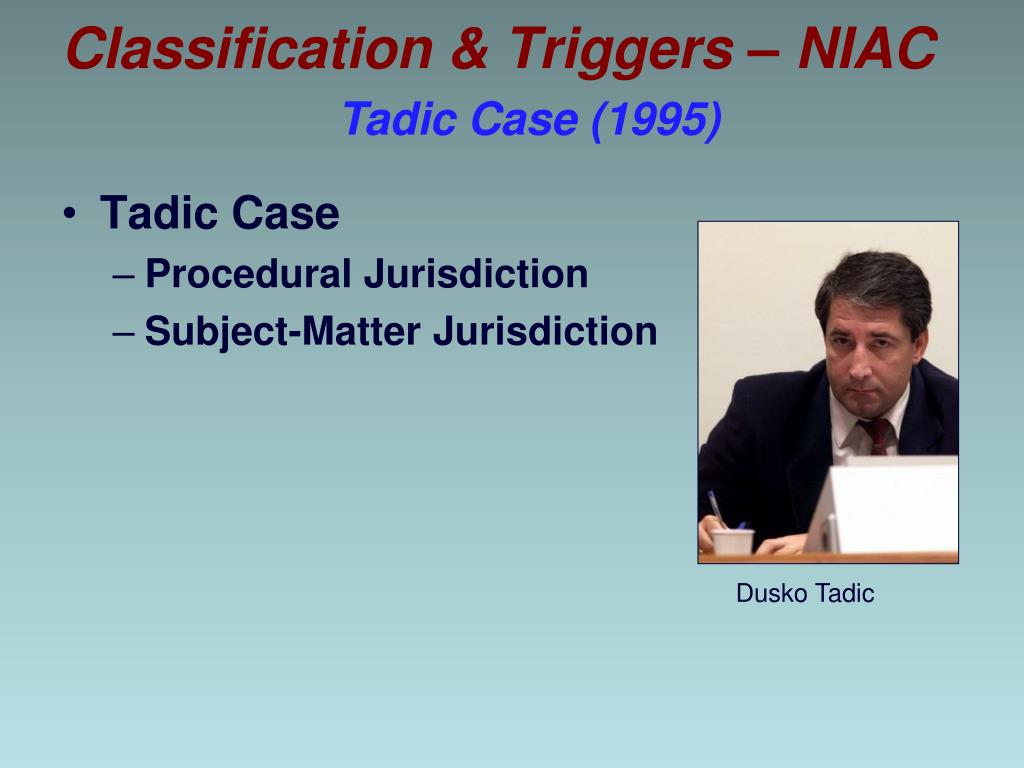 Classification & Triggers – NIAC
Tadic Case (1995)

• Tadic Case
– Procedural Jurisdiction
– Subject-Matter Jurisdiction

Dusko Tadic